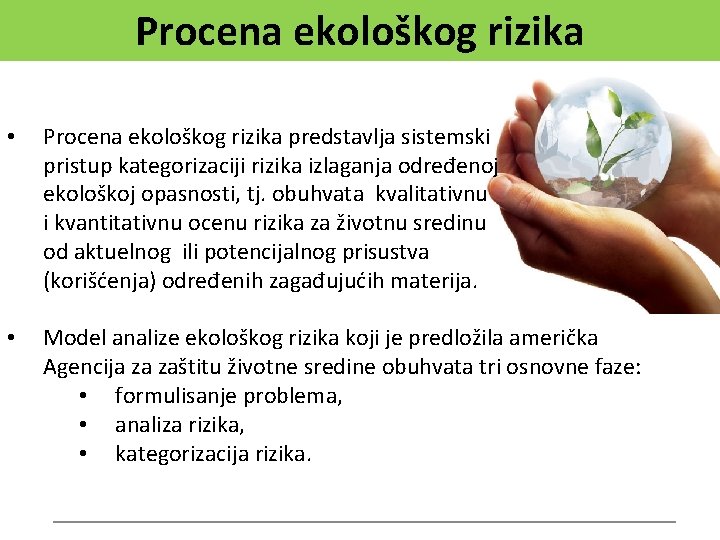 Procena ekološkog rizika

• Procena ekološkog rizika predstavlja sistemski pristup kategorizaciji rizika izlaganja određenoj ekološkoj opasnosti, tj. obuhvata kvalitativnu i kvantitativnu ocenu rizika za životnu sredinu od aktuelnog ili potencijalnog prisustva (korišćenja) određenih zagađujućih materija.

• Model analize ekološkog rizika koji je predložila američka Agencija za zaštitu životne sredine obuhvata tri osnovne faze:
  • formulisanje problema,
  • analiza rizika,
  • kategorizacija rizika.